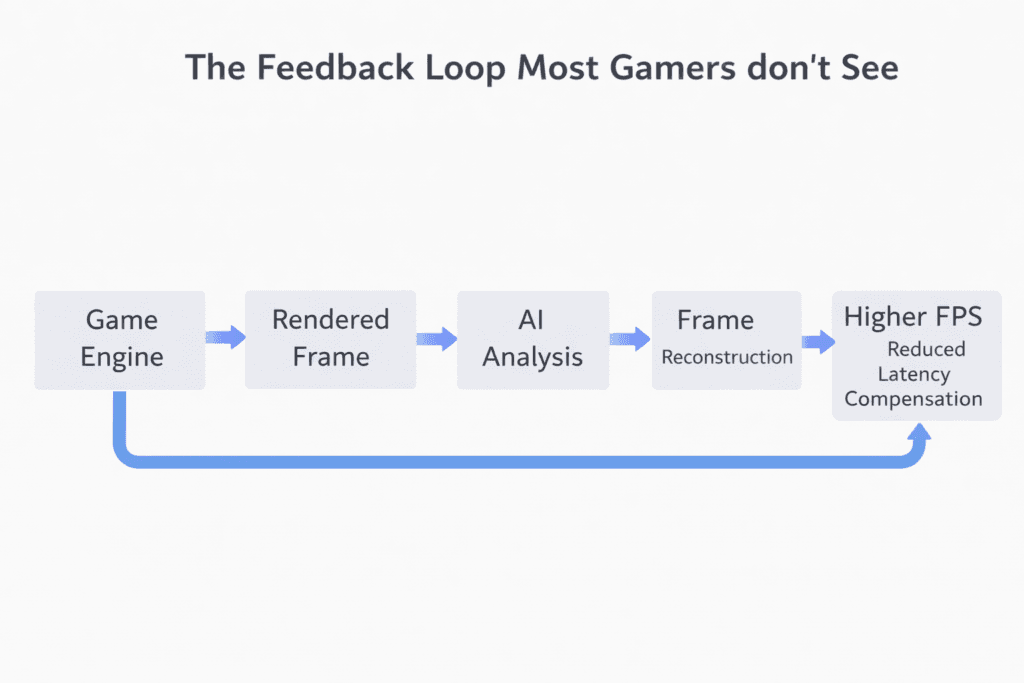 The Feedback Loop Most Gamers don't See

Game Engine

Rendered Frame

AI Analysis

Frame Reconstruction

Higher FPS Reduced Latency Compensation